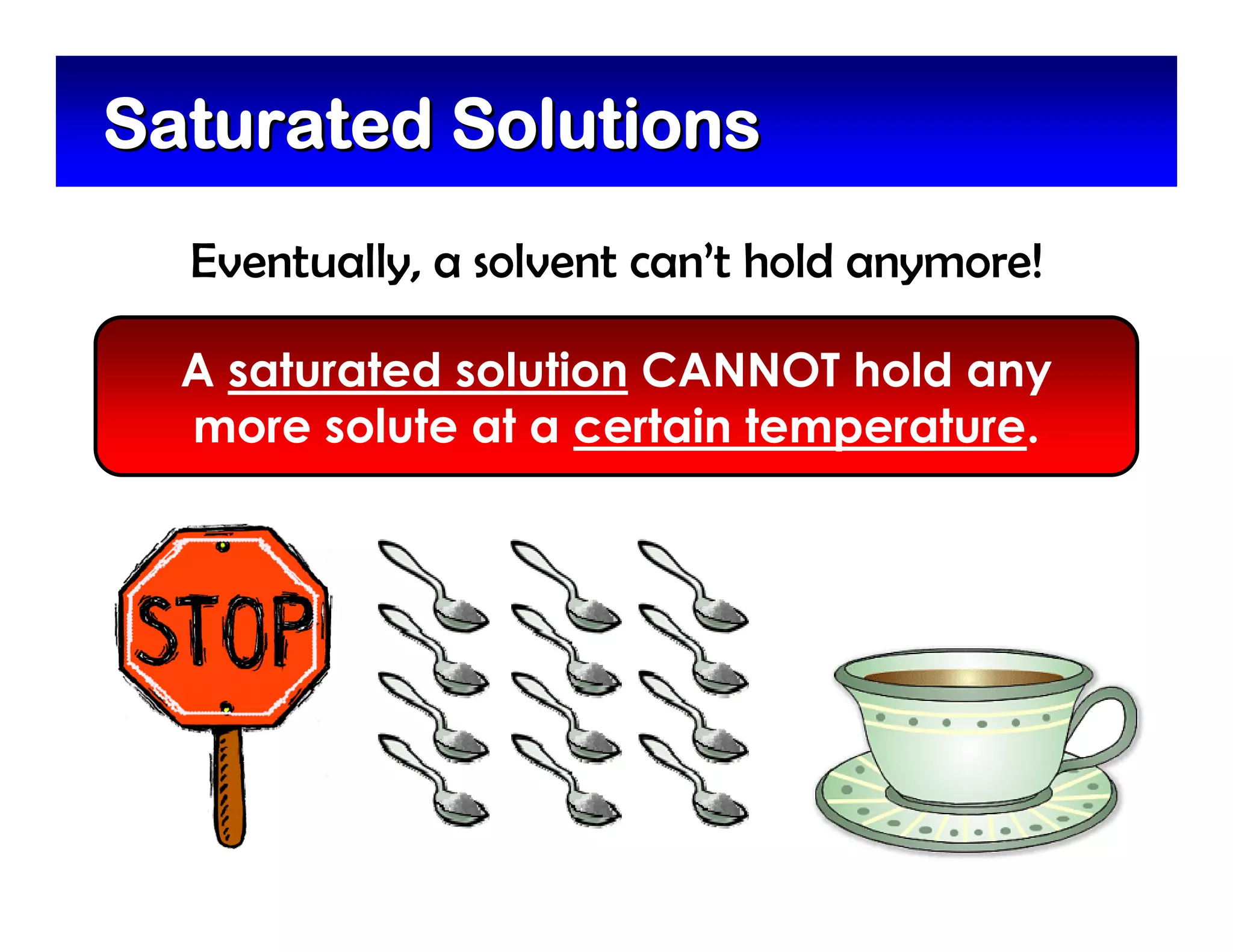 Saturated Solutions

Eventually, a solvent can't hold anymore!

A saturated solution CANNOT hold any more solute at a certain temperature.

STOP